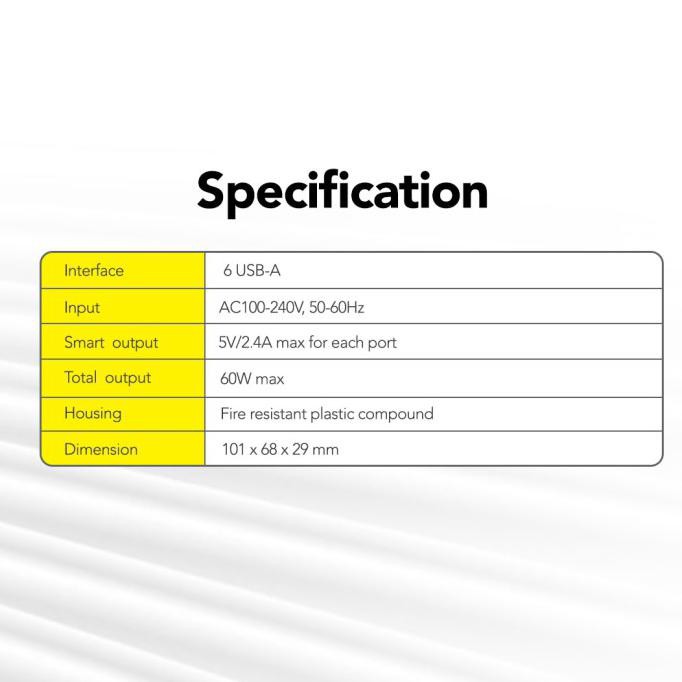 Specification

| Interface | 6 USB-A |
|---|---|
| Input | AC100-240V, 50-60Hz |
| Smart output | 5V/2.4A max for each port |
| Total output | 60W max |
| Housing | Fire resistant plastic compound |
| Dimension | 101 x 68 x 29 mm |